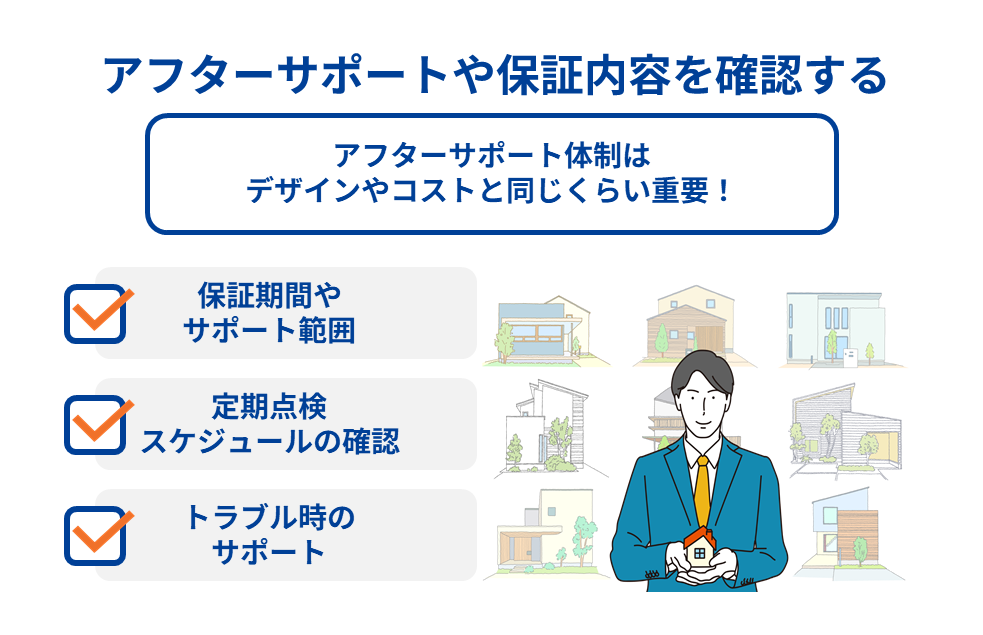 アフターサポートや保証内容を確認する

アフターサポート体制は
デザインやコストと同じくらい重要！

保証期間や
サポート範囲

定期点検
スケジュールの確認

トラブル時の
サポート